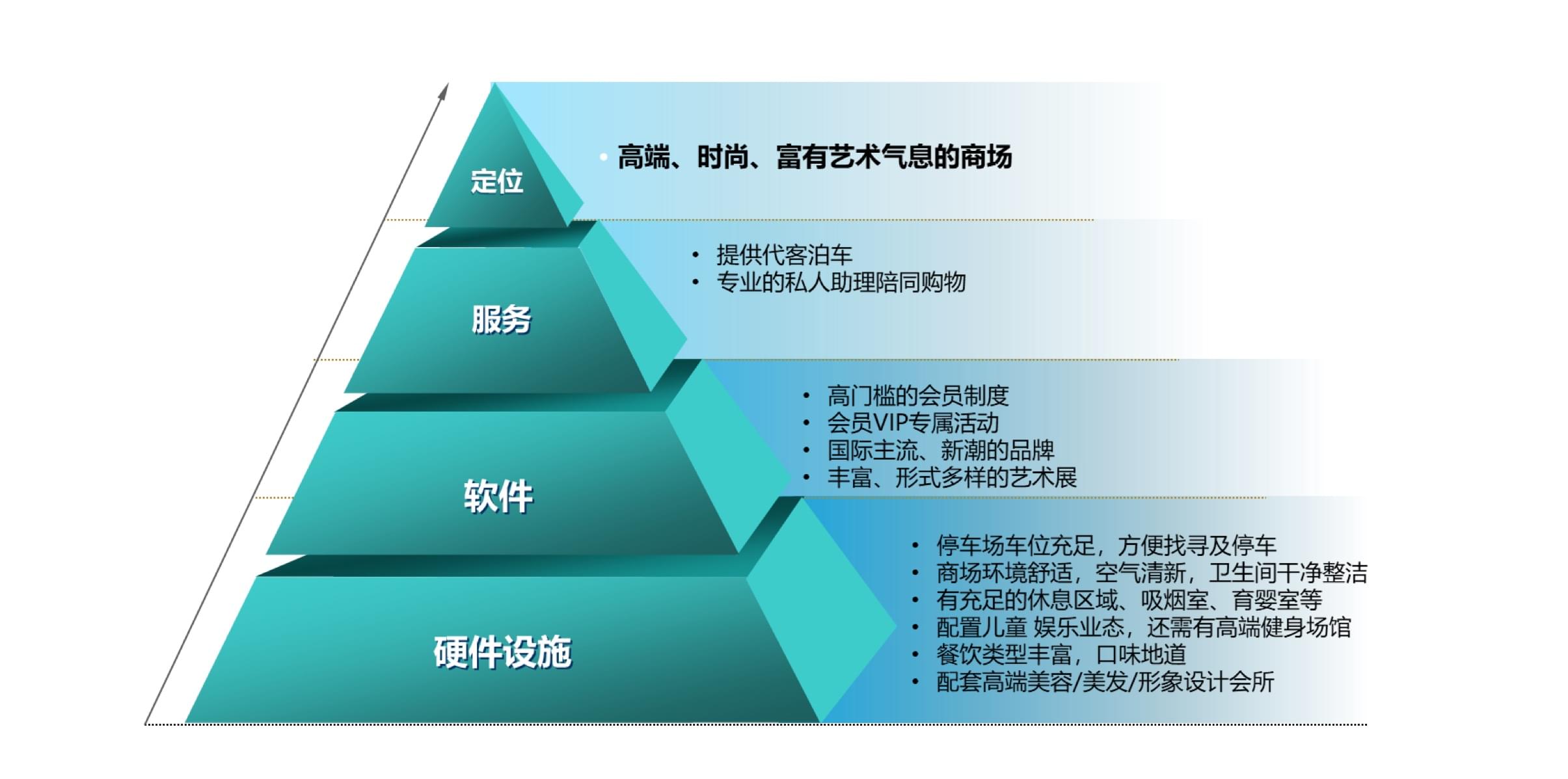 定位

• 高端、时尚、富有艺术气息的商场

服务

• 提供代客泊车
• 专业的私人助理陪同购物

软件

• 高门槛的会员制度
• 会员VIP专属活动
• 国际主流、新潮的品牌
• 丰富、形式多样的艺术展

硬件设施

• 停车场车位充足，方便找寻及停车
• 商场环境舒适，空气清新，卫生间干净整洁
• 有充足的休息区域、吸烟室、育婴室等
• 配置儿童 娱乐业态，还需有高端健身场馆
• 餐饮类型丰富，口味地道
• 配套高端美容/美发/形象设计会所